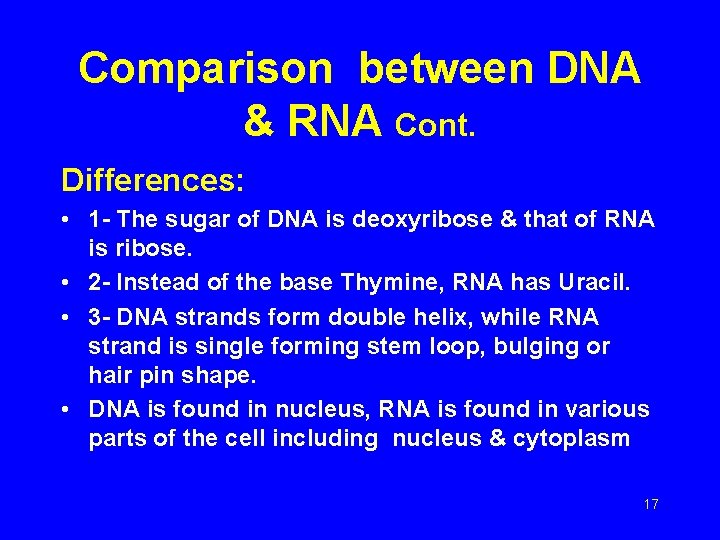 Comparison between DNA & RNA Cont.

Differences:

• 1- The sugar of DNA is deoxyribose & that of RNA is ribose.

• 2- Instead of the base Thymine, RNA has Uracil.

• 3- DNA strands form double helix, while RNA strand is single forming stem loop, bulging or hair pin shape.

• DNA is found in nucleus, RNA is found in various parts of the cell including nucleus & cytoplasm

17